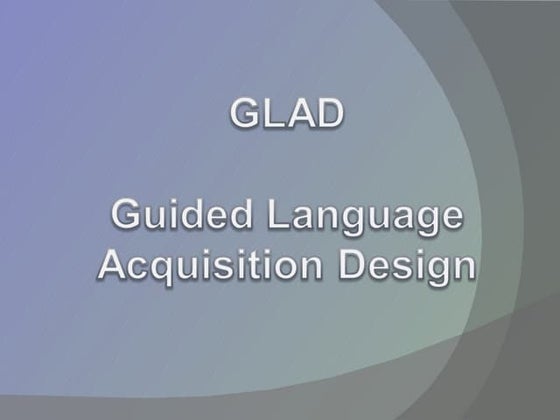 GLAD

Guided Language Acquisition Design